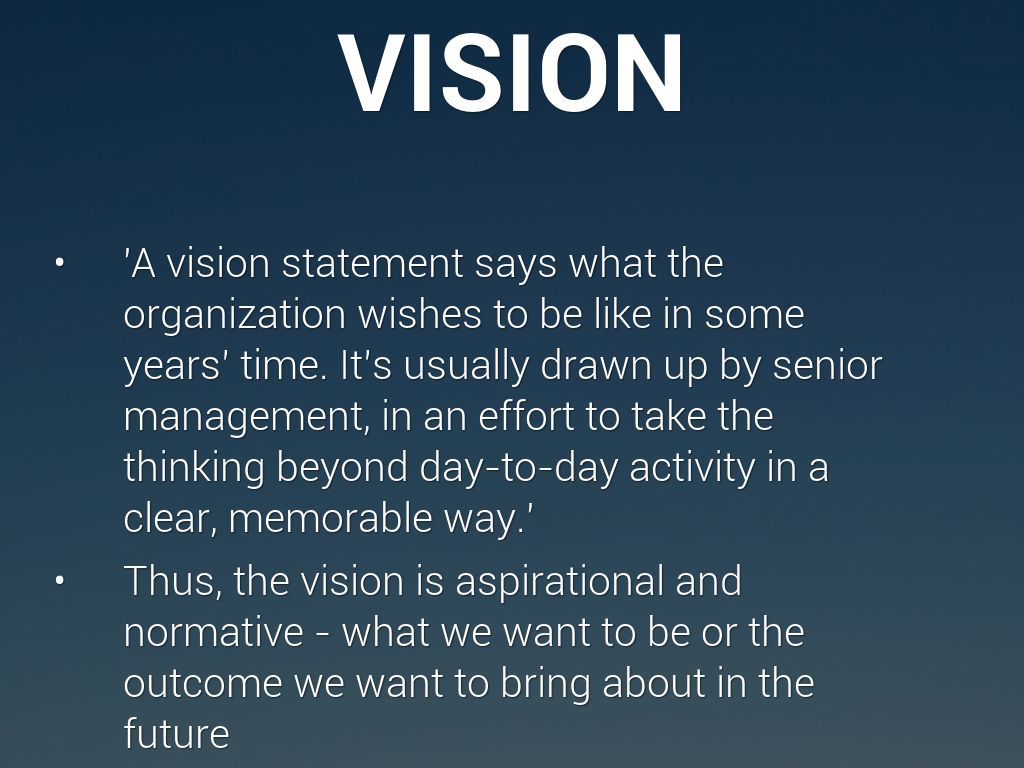 VISION

• 'A vision statement says what the organization wishes to be like in some years' time. It's usually drawn up by senior management, in an effort to take the thinking beyond day-to-day activity in a clear, memorable way.'

• Thus, the vision is aspirational and normative - what we want to be or the outcome we want to bring about in the future